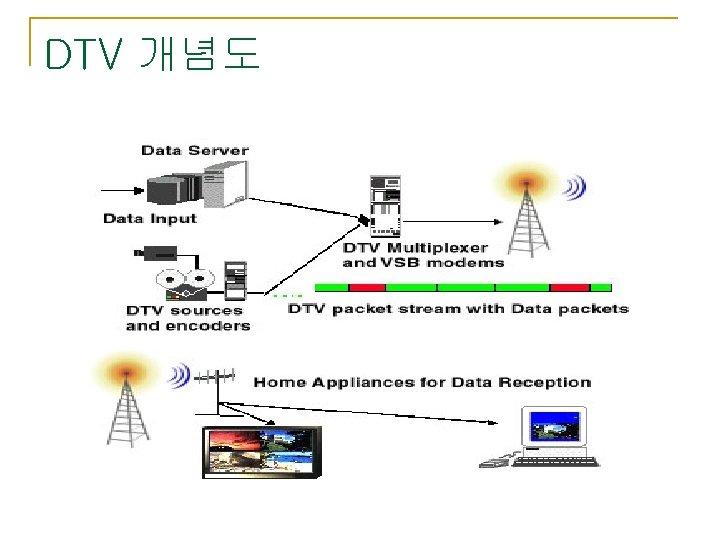 DTV 개념도

Data Server

Data Input

DTV Multiplexer and VSB modems

DTV sources and encoders

DTV packet stream with Data packets

Home Appliances for Data Reception